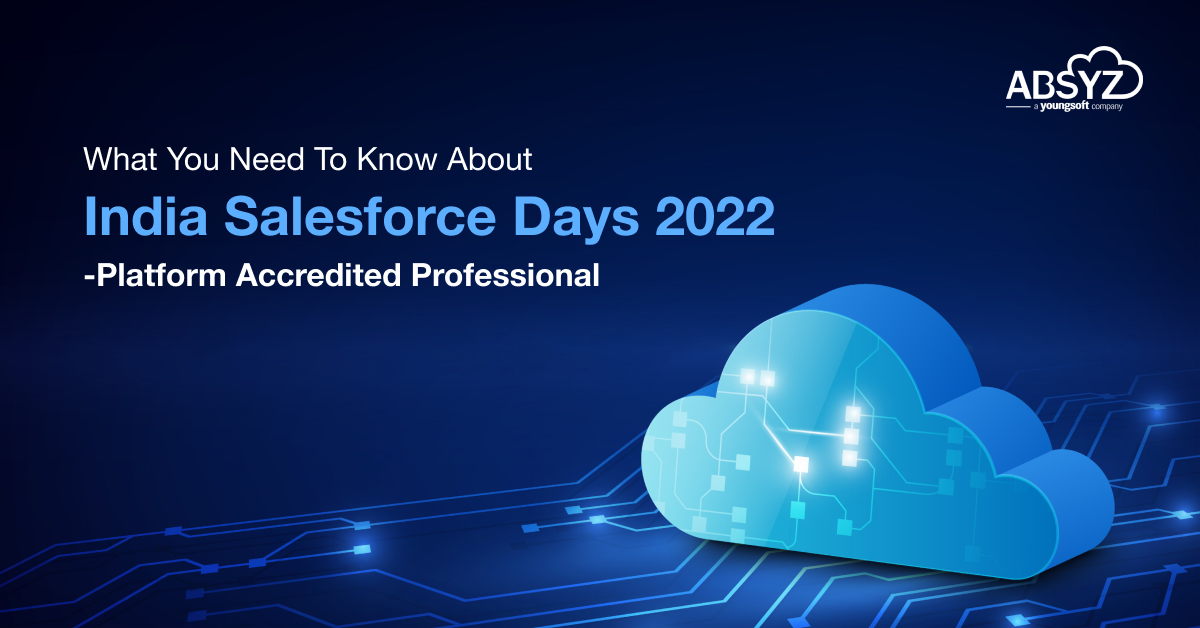 ABSYZ
a youngsoft company

What You Need To Know About
India Salesforce Days 2022
-Platform Accredited Professional